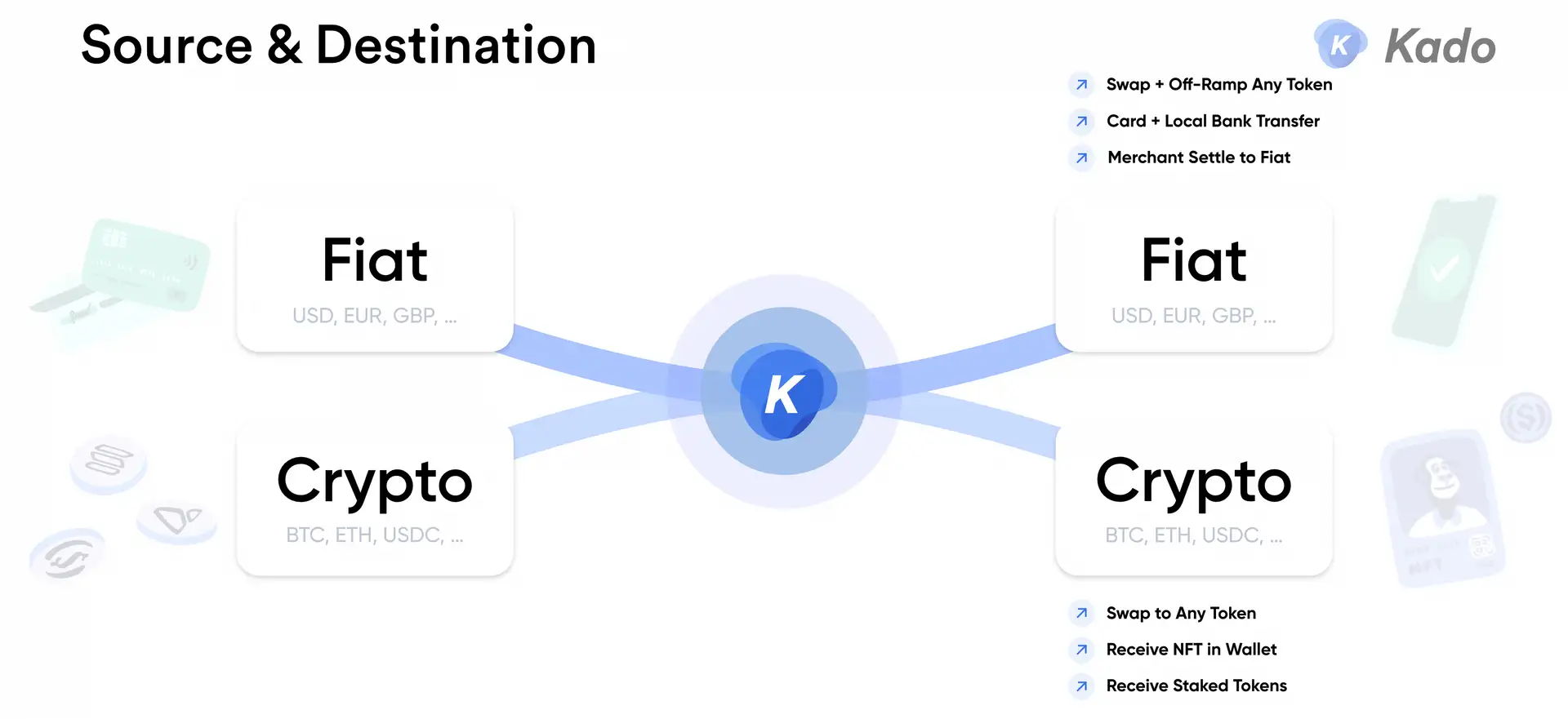 Source & Destination

K Kado

Swap + Off-Ramp Any Token
Card + Local Bank Transfer
Merchant Settle to Fiat

Fiat
USD, EUR, GBP, ...

Crypto
BTC, ETH, USDC, ...

K

Fiat
USD, EUR, GBP, ...

Crypto
BTC, ETH, USDC, ...

Swap to Any Token
Receive NFT in Wallet
Receive Staked Tokens